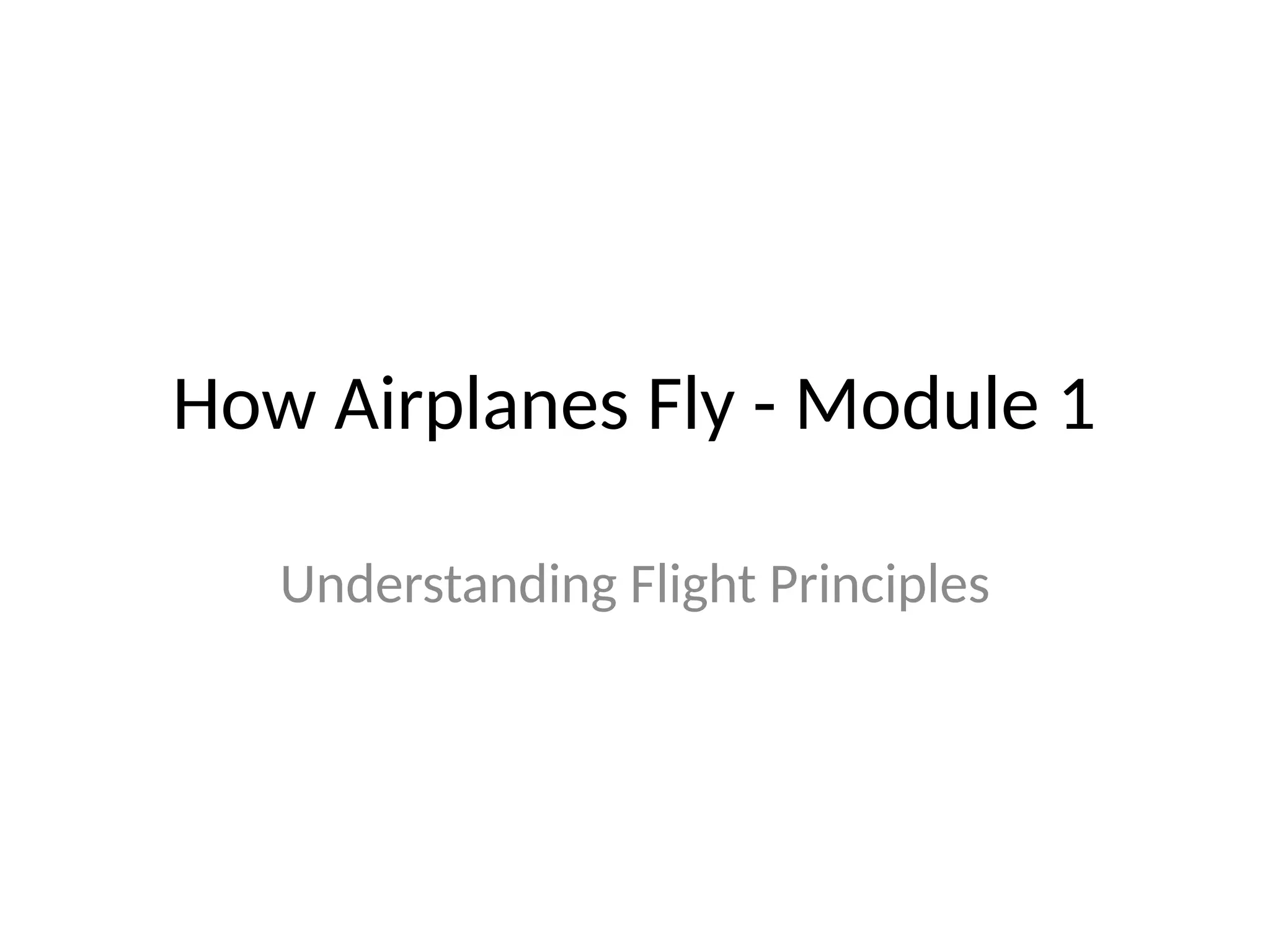 How Airplanes Fly - Module 1

Understanding Flight Principles